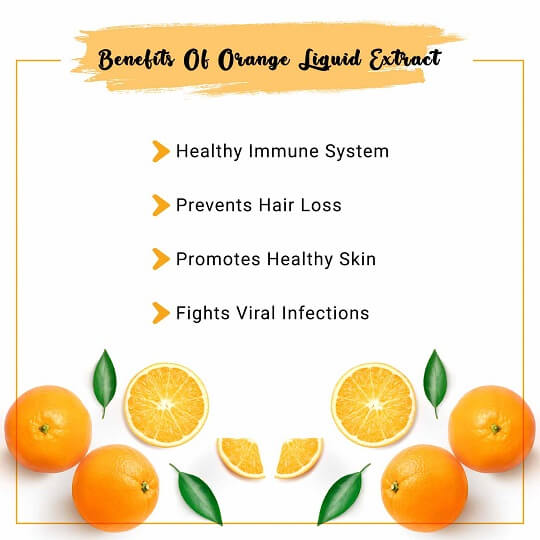 Benefits Of Orange Liquid Extract

Healthy Immune System

Prevents Hair Loss

Promotes Healthy Skin

Fights Viral Infections